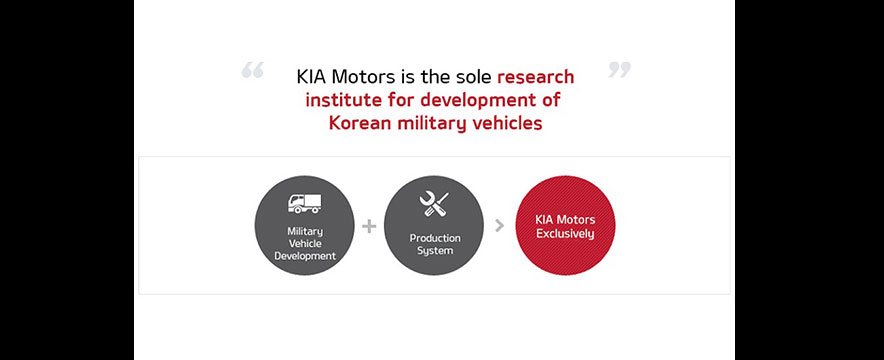 “ KIA Motors is the sole research institute for development of Korean military vehicles ”

Military Vehicle Development

+

Production System

>

KIA Motors Exclusively